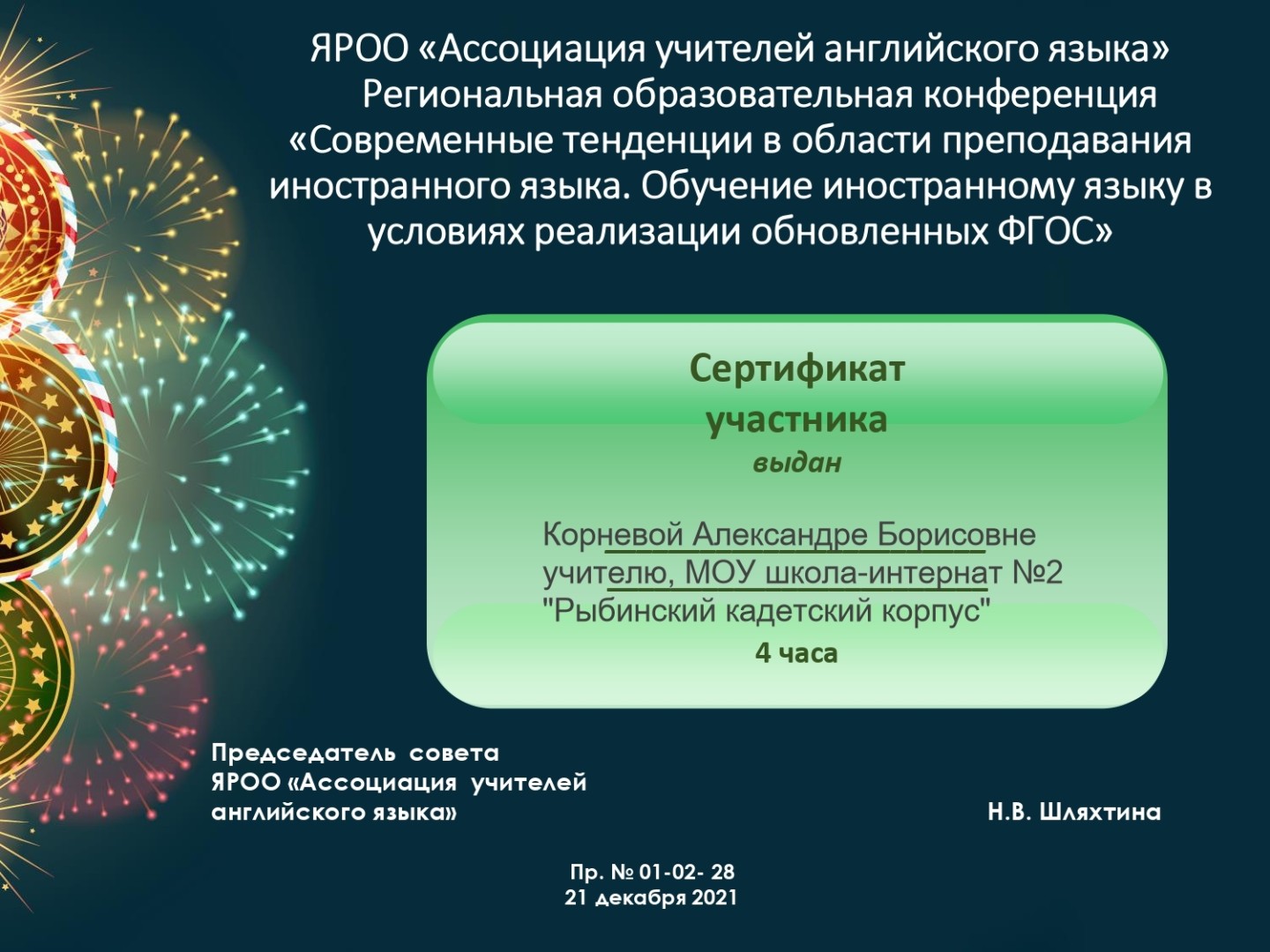 ЯРОО «Ассоциация учителей английского языка»
Региональная образовательная конференция
«Современные тенденции в области преподавания иностранного языка. Обучение иностранному языку в условиях реализации обновленных ФГОС»

Сертификат
участника
выдан

Корневой Александре Борисовне
учителю, МОУ школа-интернат №2
"Рыбинский кадетский корпус"
4 часа

Председатель совета
ЯРОО «Ассоциация учителей английского языка»

Н.В. Шляхтина

Пр. № 01-02- 28
21 декабря 2021